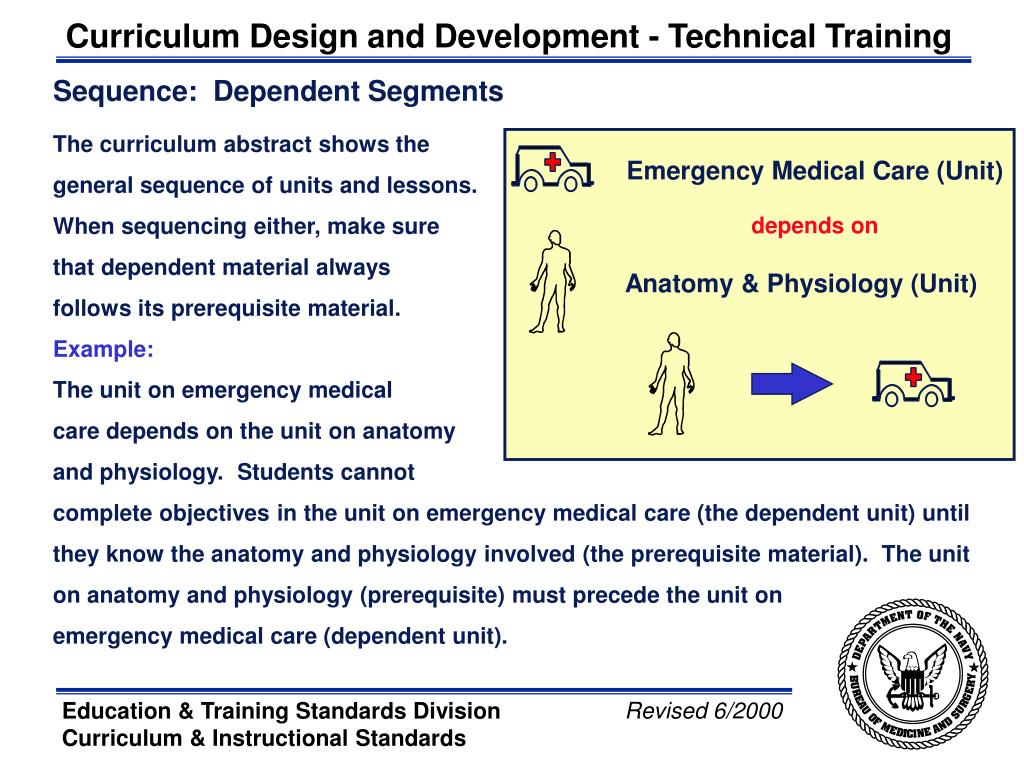 Curriculum Design and Development - Technical Training

Sequence: Dependent Segments

The curriculum abstract shows the general sequence of units and lessons. When sequencing either, make sure that dependent material always follows its prerequisite material.

Example:

The unit on emergency medical care depends on the unit on anatomy and physiology. Students cannot complete objectives in the unit on emergency medical care (the dependent unit) until they know the anatomy and physiology involved (the prerequisite material). The unit on anatomy and physiology (prerequisite) must precede the unit on emergency medical care (dependent unit).

Emergency Medical Care (Unit)

depends on

Anatomy & Physiology (Unit)

DEPARTMENT OF THE NAVY
BUREAU OF MEDICINE AND SURGERY

Education & Training Standards Division
Curriculum & Instructional Standards

Revised 6/2000